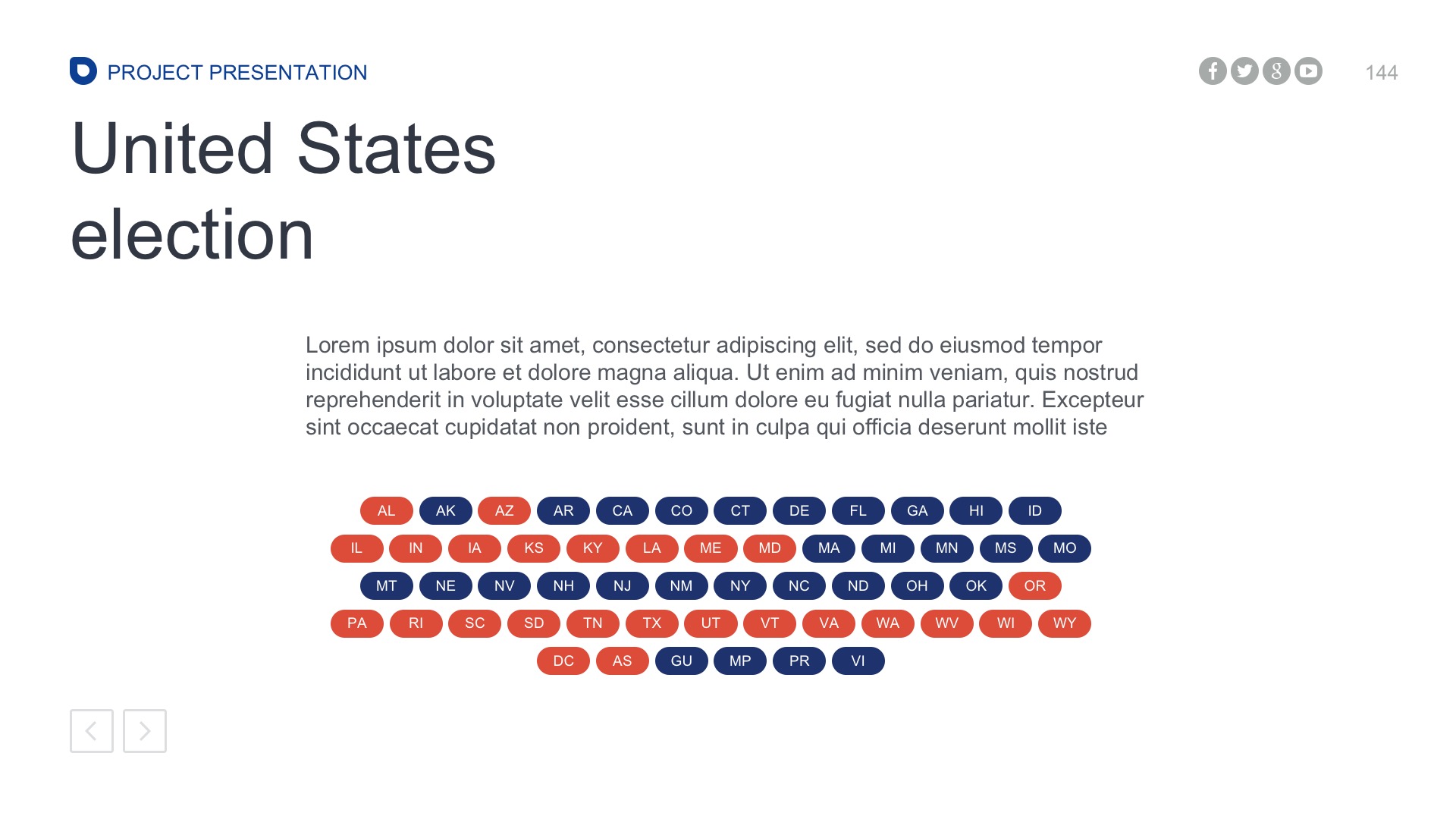 PROJECT PRESENTATION

144

United States election

Lorem ipsum dolor sit amet, consectetur adipiscing elit, sed do eiusmod tempor incididunt ut labore et dolore magna aliqua. Ut enim ad minim veniam, quis nostrud reprehenderit in voluptate velit esse cillum dolore eu fugiat nulla pariatur. Excepteur sint occaecat cupidatat non proident, sunt in culpa qui officia deserunt mollit iste

AL AK AZ AR CA CO CT DE FL GA HI ID
IL IN IA KS KY LA ME MD MA MI MN MS MO
MT NE NV NH NJ NM NY NC ND OH OK OR
PA RI SC SD TN TX UT VT VA WA WV WI WY
DC AS GU MP PR VI